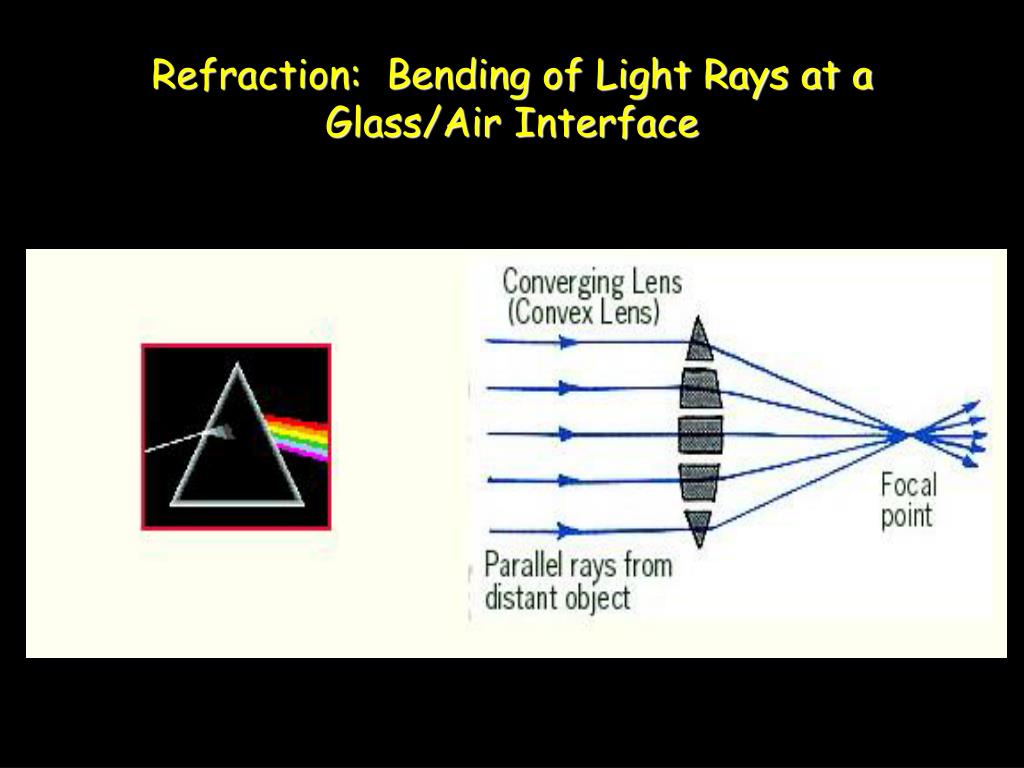 Refraction: Bending of Light Rays at a Glass/Air Interface

Converging Lens
(Convex Lens)

Focal point

Parallel rays from distant object